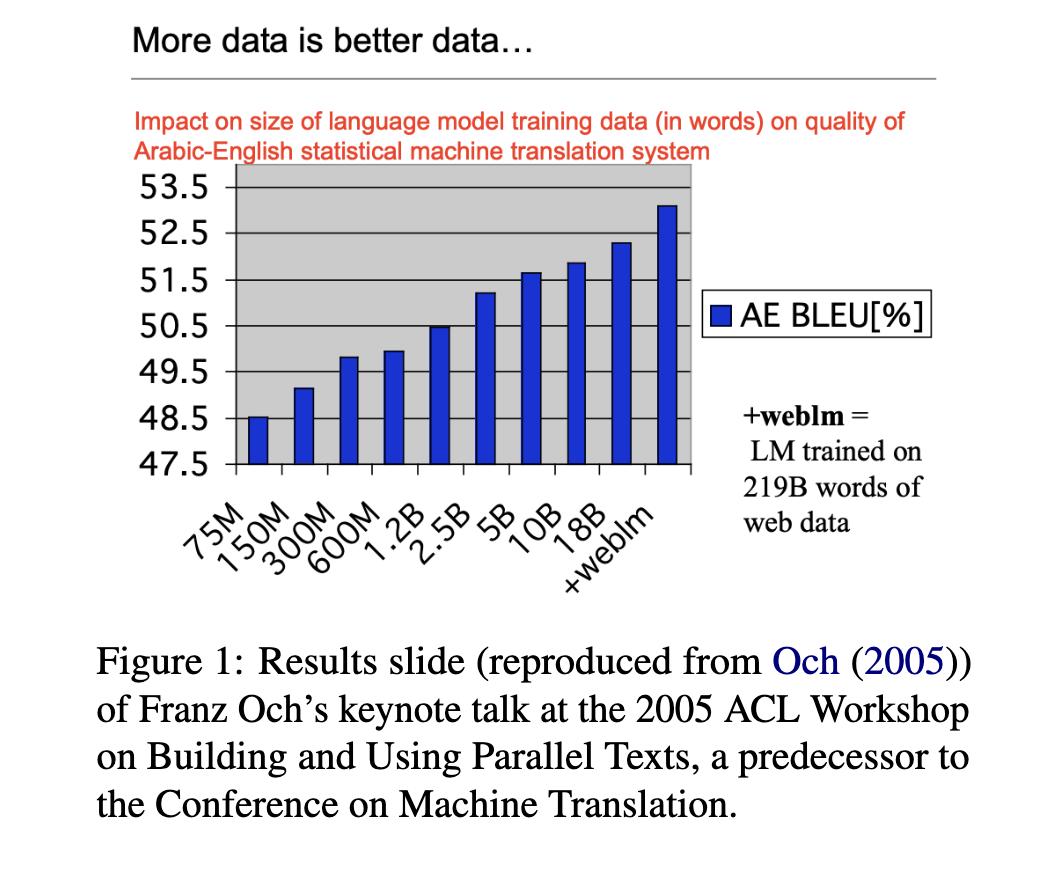 More data is better data…

Impact on size of language model training data (in words) on quality of Arabic-English statistical machine translation system

53.5
52.5
51.5
50.5
49.5
48.5
47.5

75M
150M
300M
600M
1.2B
2.5B
5B
10B
18B
+weblm

AE BLEU[%]

+weblm = LM trained on 219B words of web data

Figure 1: Results slide (reproduced from Och (2005)) of Franz Och's keynote talk at the 2005 ACL Workshop on Building and Using Parallel Texts, a predecessor to the Conference on Machine Translation.